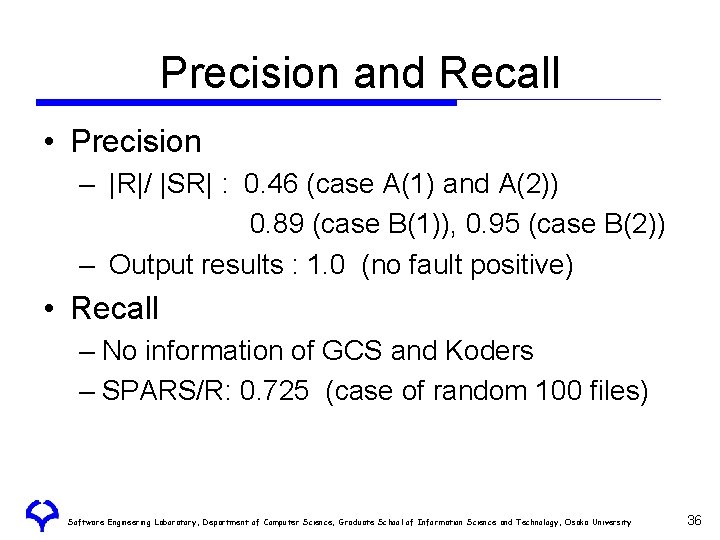 Precision and Recall

• Precision
– |R|/ |SR| : 0.46 (case A(1) and A(2))
0.89 (case B(1)), 0.95 (case B(2))
– Output results : 1.0 (no fault positive)

• Recall
– No information of GCS and Koders
– SPARS/R: 0.725 (case of random 100 files)

Software Engineering Laboratory, Department of Computer Science, Graduate School of Information Science and Technology, Osaka University

36